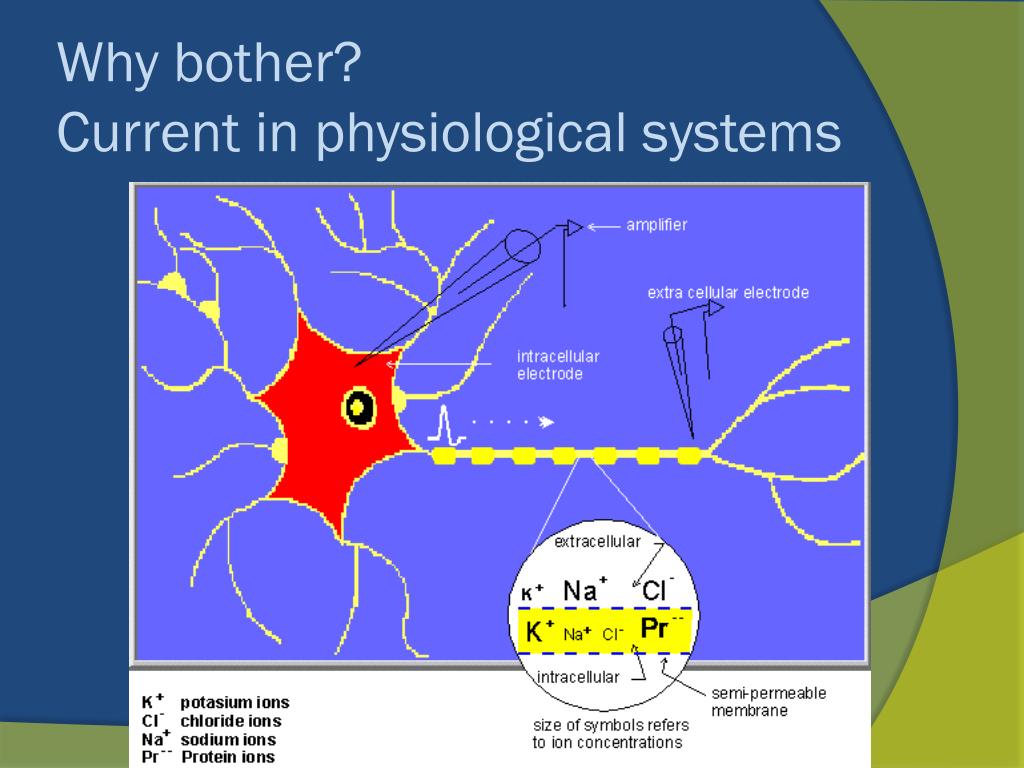 Why bother?
Current in physiological systems

amplifier

extra cellular electrode

intracellular electrode

extracellular

$K^+$ $Na^+$ $Cl^-$

$K^+$ $Na^+$ $Cl^-$ $Pr^{--}$

intracellular

semi-permeable membrane

size of symbols refers to ion concentrations

$K^+$ potasium ions
$Cl^-$ chloride ions
$Na^+$ sodium ions
$Pr^{--}$ Protein ions